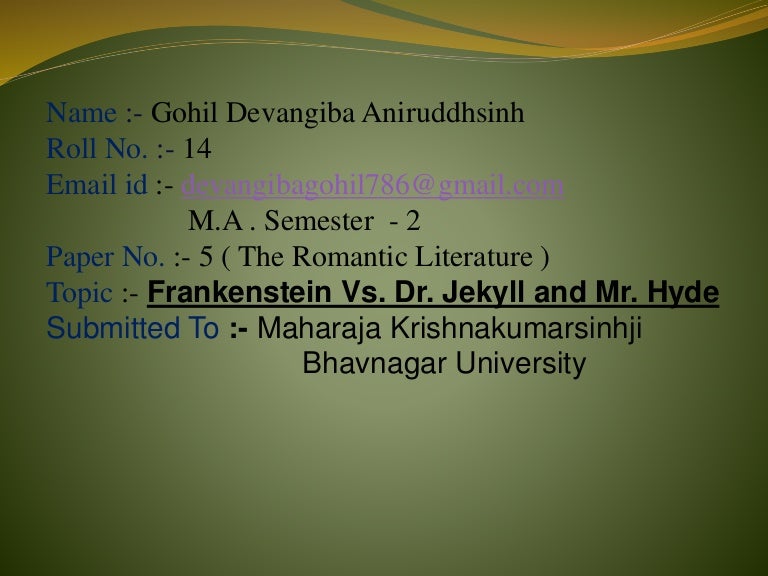 Name :- Gohil Devangiba Aniruddhsinh
Roll No. :- 14
Email id :- devangibagohil786@gmail.com
M.A . Semester - 2
Paper No. :- 5 ( The Romantic Literature )
Topic :- Frankenstein Vs. Dr. Jekyll and Mr. Hyde
Submitted To :- Maharaja Krishnakumarsinhji Bhavnagar University